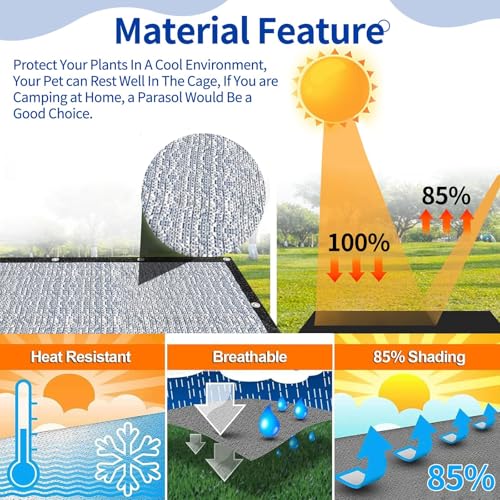 Material Feature

Protect Your Plants In A Cool Environment, Your Pet can Rest Well In The Cage, If You are Camping at Home, a Parasol Would Be a Good Choice.

85%

100%

Heat Resistant

Breathable

85% Shading

85%